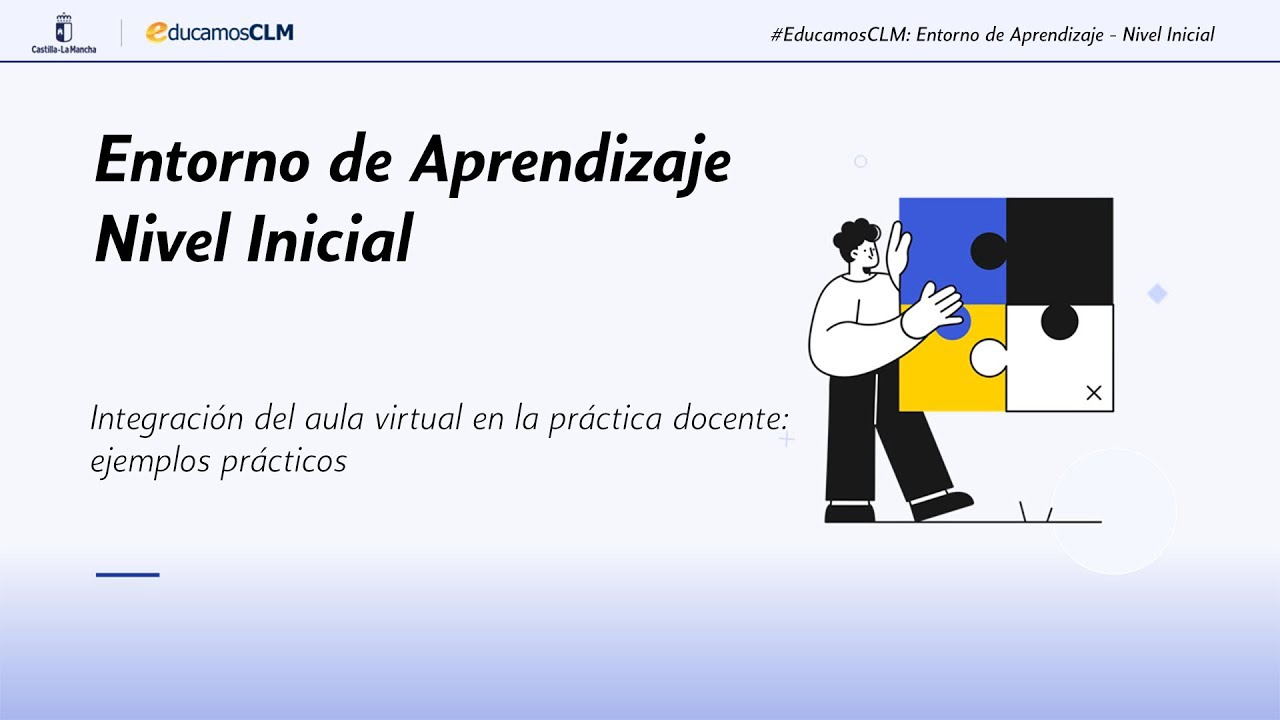 Castilla-La Mancha

educamosCLM

#EducamosCLM: Entorno de Aprendizaje - Nivel Inicial

Entorno de Aprendizaje
Nivel Inicial

Integración del aula virtual en la práctica docente: ejemplos prácticos